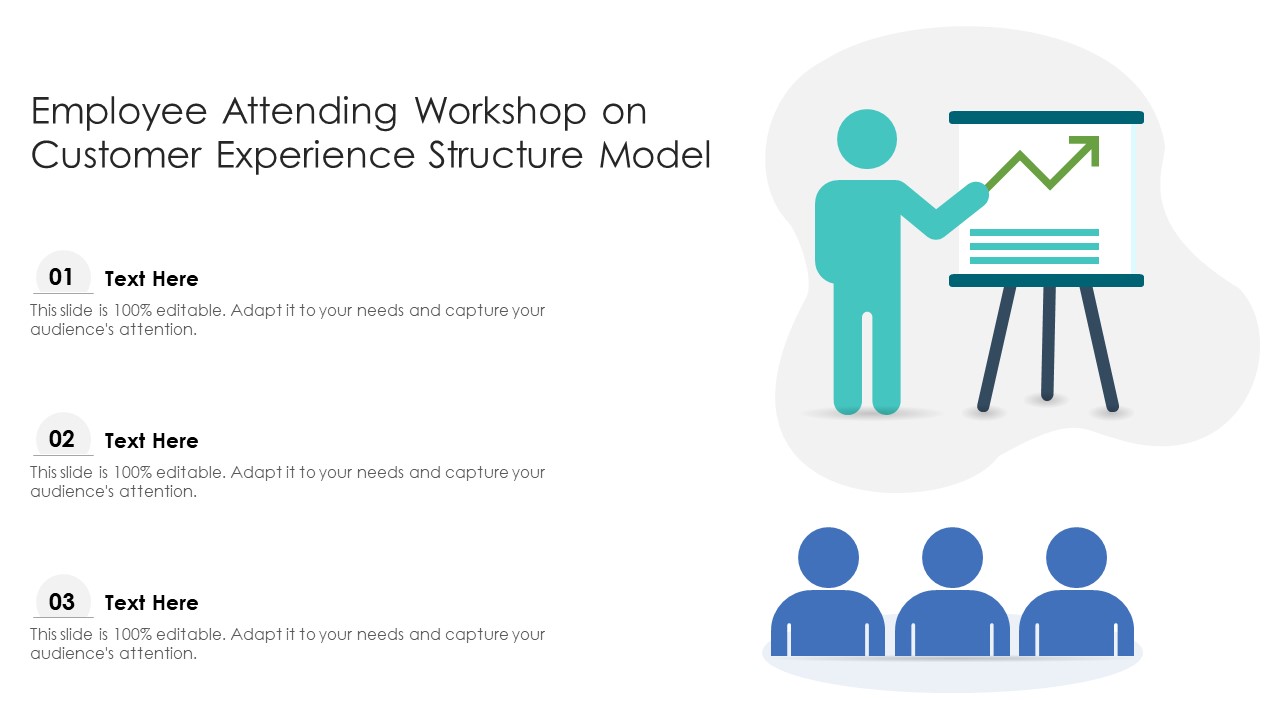 Employee Attending Workshop on Customer Experience Structure Model

01 Text Here

This slide is 100% editable. Adapt it to your needs and capture your audience's attention.

02 Text Here

This slide is 100% editable. Adapt it to your needs and capture your audience's attention.

03 Text Here

This slide is 100% editable. Adapt it to your needs and capture your audience's attention.